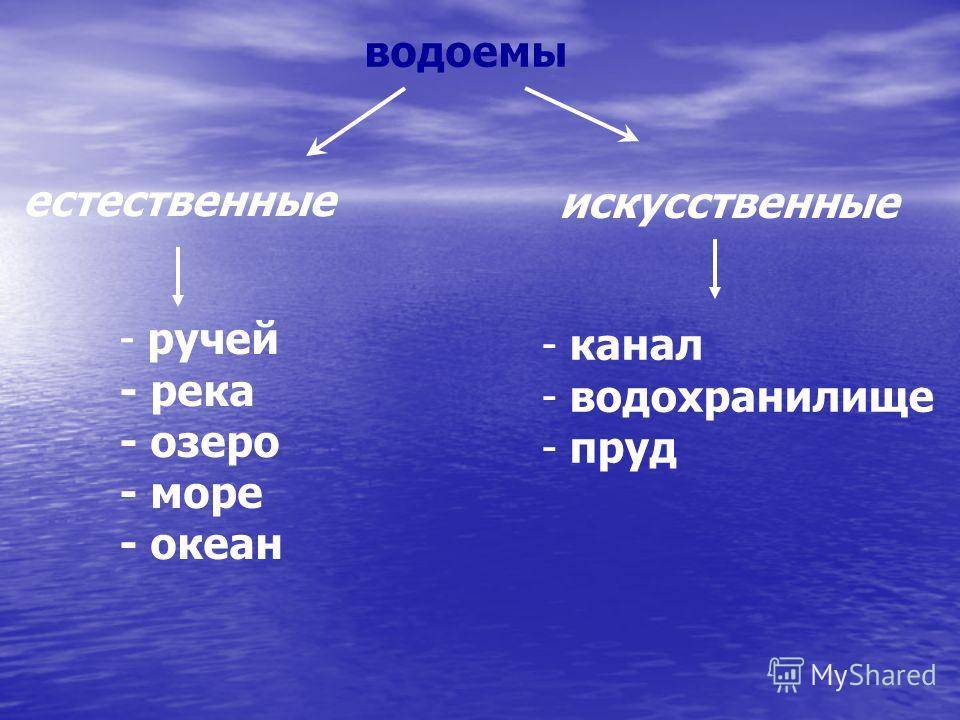 водоемы

естественные

- ручей
- река
- озеро
- море
- океан

искусственные

- канал
- водохранилище
- пруд

MyShared